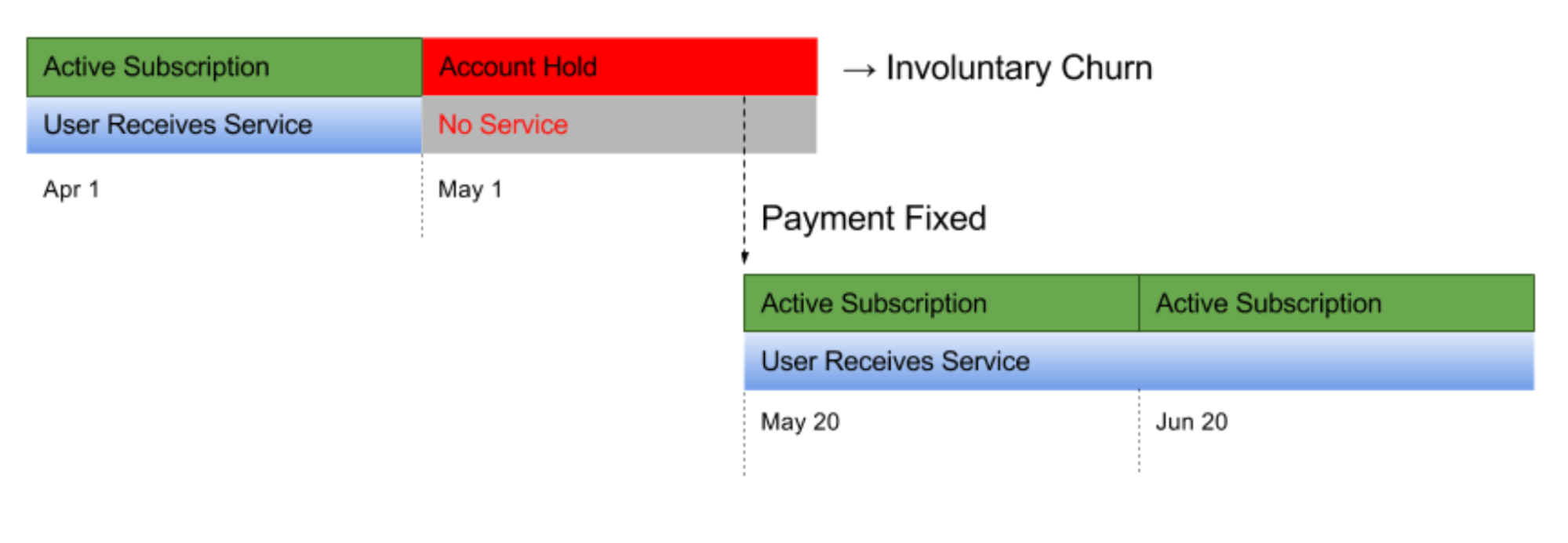 Active Subscription
Account Hold
→ Involuntary Churn
User Receives Service
No Service
Apr 1
May 1
Payment Fixed
Active Subscription
Active Subscription
User Receives Service
May 20
Jun 20